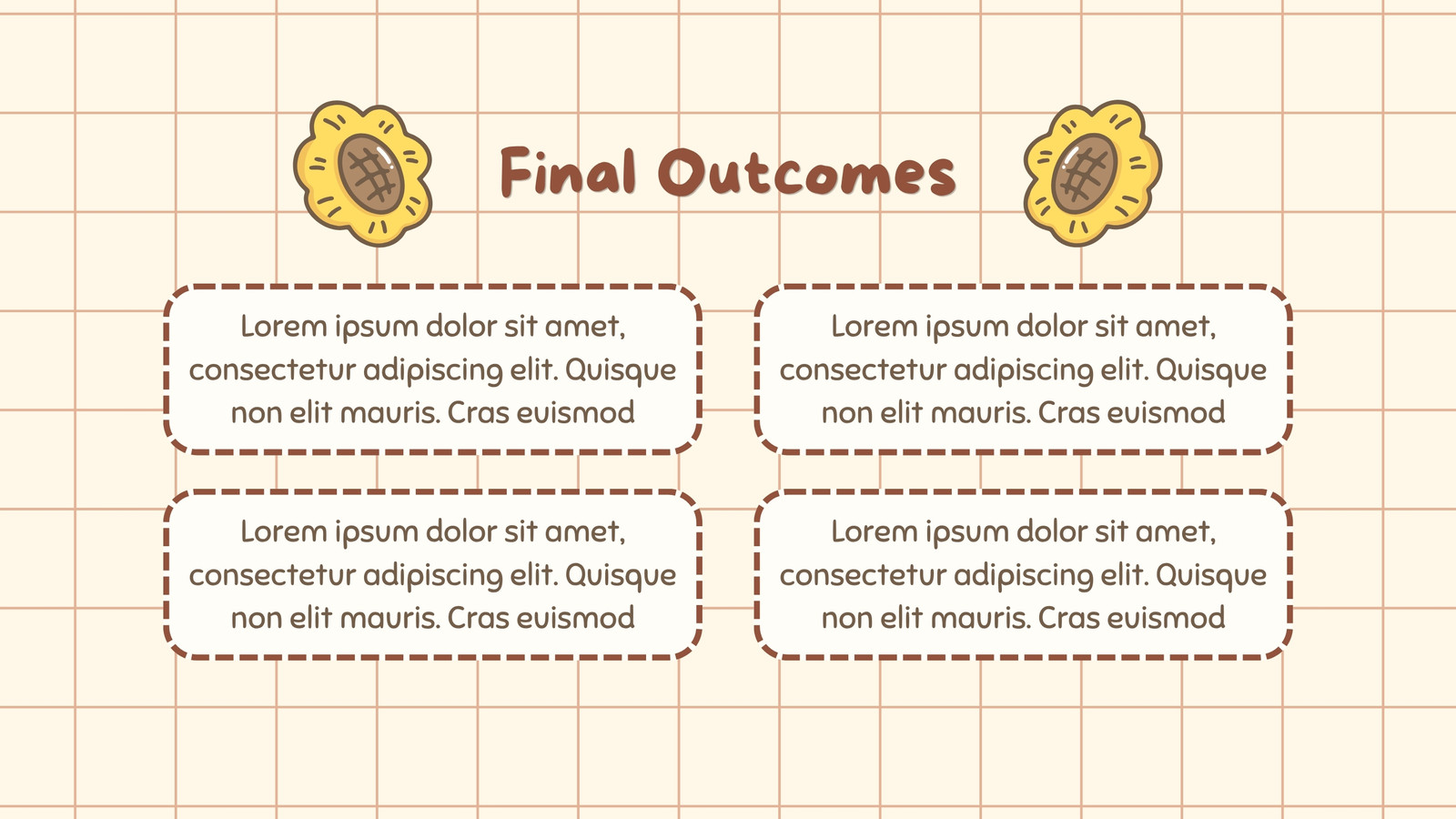 Final Outcomes

Lorem ipsum dolor sit amet, consectetur adipiscing elit. Quisque non elit mauris. Cras euismod

Lorem ipsum dolor sit amet, consectetur adipiscing elit. Quisque non elit mauris. Cras euismod

Lorem ipsum dolor sit amet, consectetur adipiscing elit. Quisque non elit mauris. Cras euismod

Lorem ipsum dolor sit amet, consectetur adipiscing elit. Quisque non elit mauris. Cras euismod